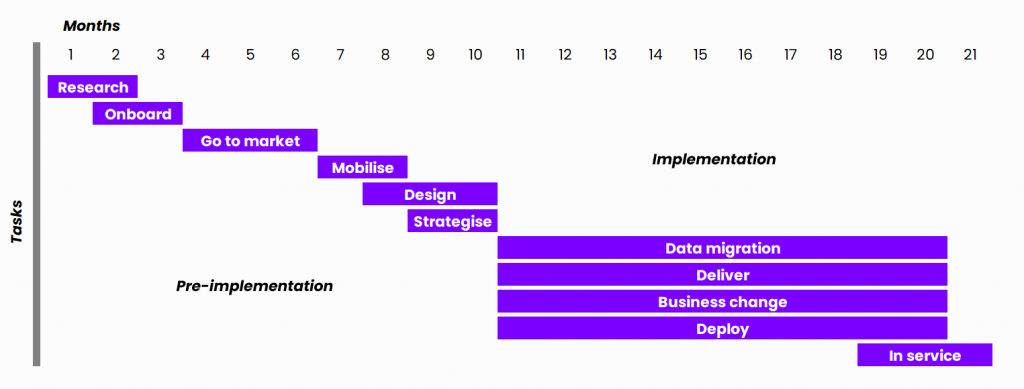 Months

1 2 3 4 5 6 7 8 9 10 11 12 13 14 15 16 17 18 19 20 21

Tasks

Research

Onboard

Go to market

Mobilise

Design

Strategise

Implementation

Data migration

Deliver

Business change

Deploy

In service

Pre-implementation